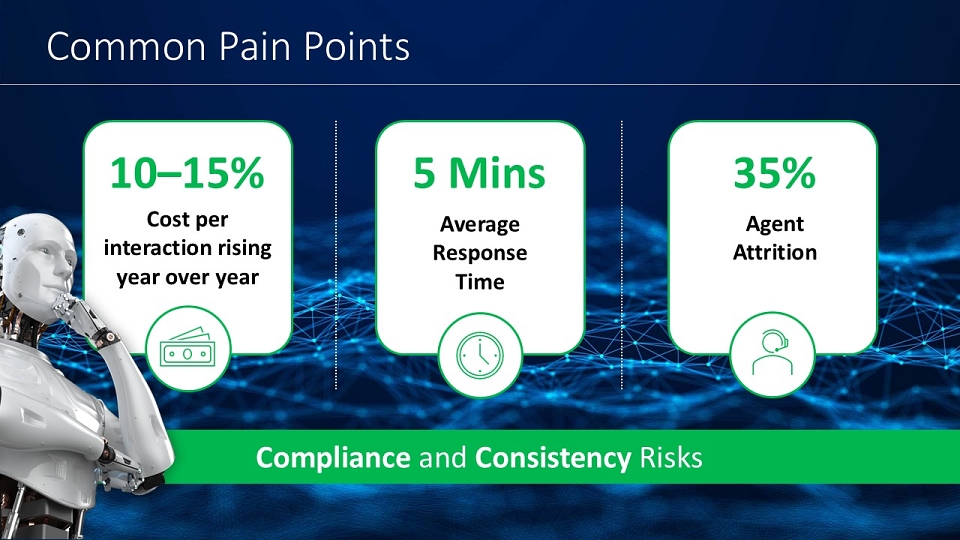 Common Pain Points

10–15%
Cost per interaction rising year over year

5 Mins
Average Response Time

35%
Agent Attrition

Compliance and Consistency Risks